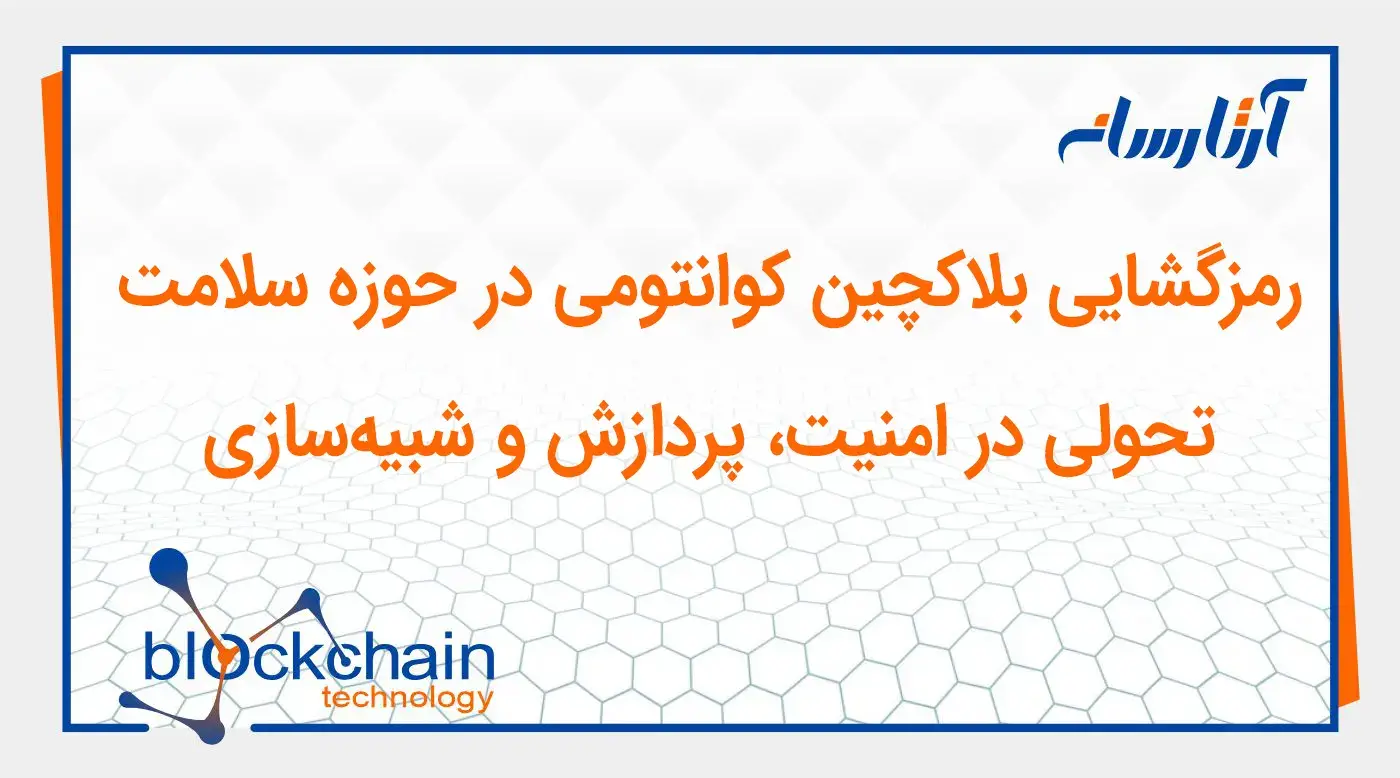 آرتا رسانه

رمزگشایی بلاکچین کوانتومی در حوزه سلامت

تحولی در امنیت، پردازش و شبیه‌سازی

blockchain
technology